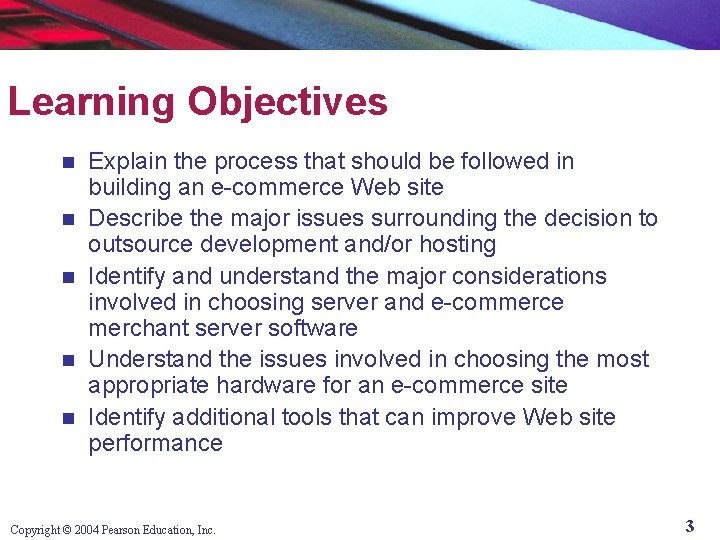 Learning Objectives

- Explain the process that should be followed in building an e-commerce Web site
- Describe the major issues surrounding the decision to outsource development and/or hosting
- Identify and understand the major considerations involved in choosing server and e-commerce merchant server software
- Understand the issues involved in choosing the most appropriate hardware for an e-commerce site
- Identify additional tools that can improve Web site performance

Copyright © 2004 Pearson Education, Inc.

3